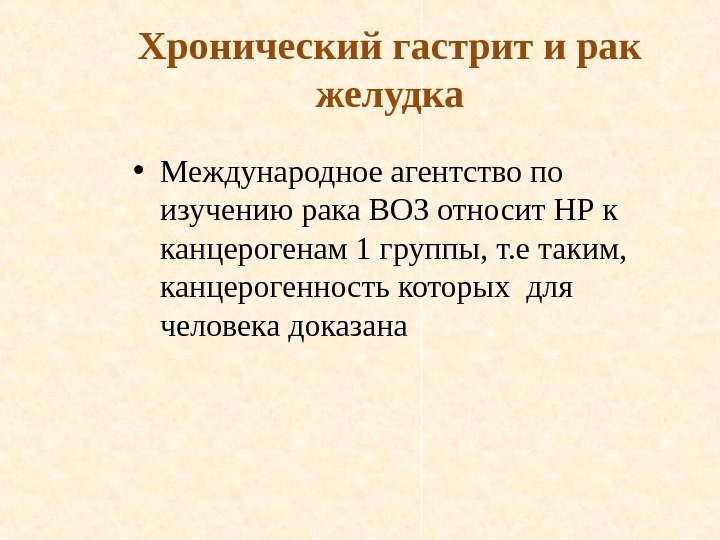 Хронический гастрит и рак желудка

• Международное агентство по изучению рака ВОЗ относит НР к канцерогенам 1 группы, т.е таким, канцерогенность которых для человека доказана